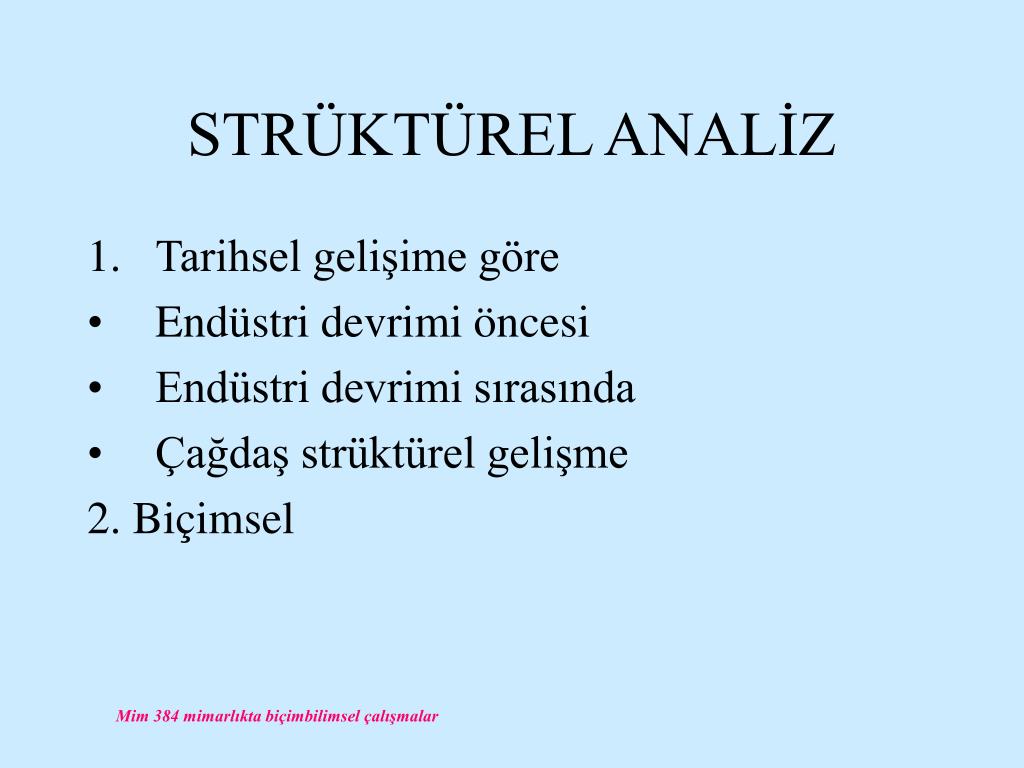 STRÜKTÜREL ANALİZ

1. Tarihsel gelişime göre
• Endüstri devrimi öncesi
• Endüstri devrimi sırasında
• Çağdaş strüktürel gelişme
2. Biçimsel

Mim 384 mimarlıkta biçimbilimsel çalışmalar